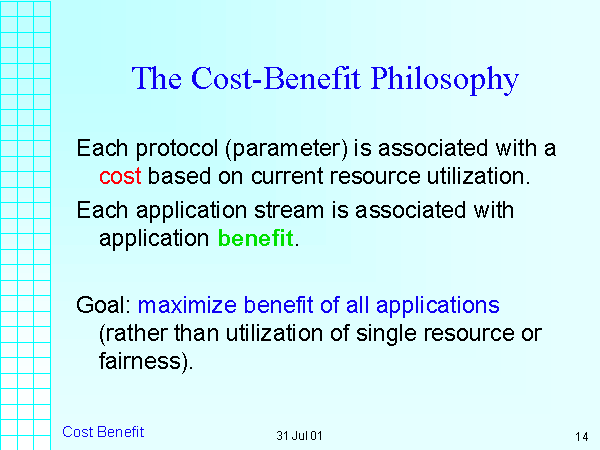 The Cost-Benefit Philosophy

Each protocol (parameter) is associated with a cost based on current resource utilization.

Each application stream is associated with application benefit.

Goal: maximize benefit of all applications (rather than utilization of single resource or fairness).

Cost Benefit

31 Jul 01

14